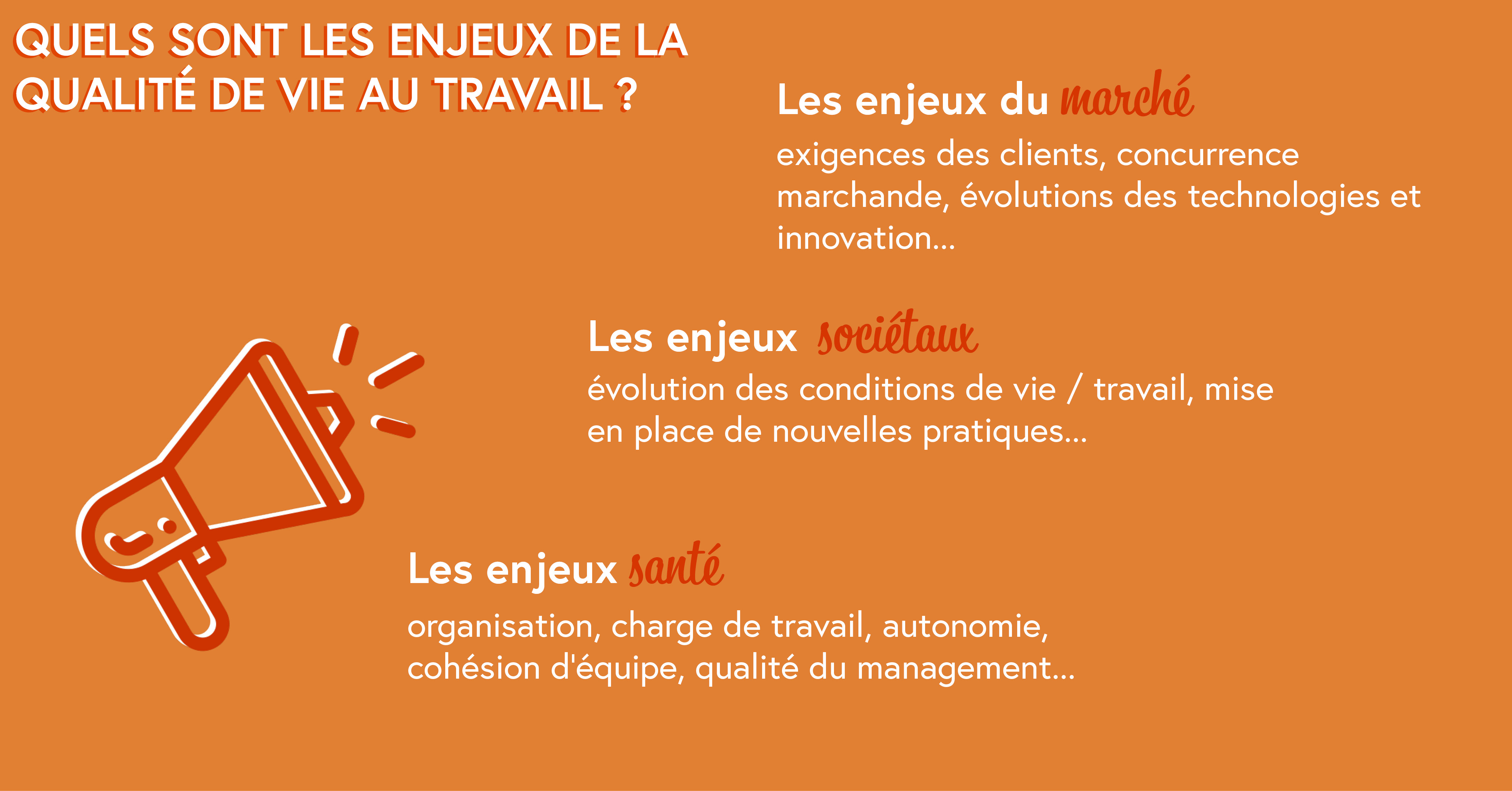 QUELS SONT LES ENJEUX DE LA QUALITÉ DE VIE AU TRAVAIL ?

Les enjeux du marché

exigences des clients, concurrence marchande, évolutions des technologies et innovation...

Les enjeux sociétaux

évolution des conditions de vie / travail, mise en place de nouvelles pratiques...

Les enjeux santé

organisation, charge de travail, autonomie, cohésion d'équipe, qualité du management...